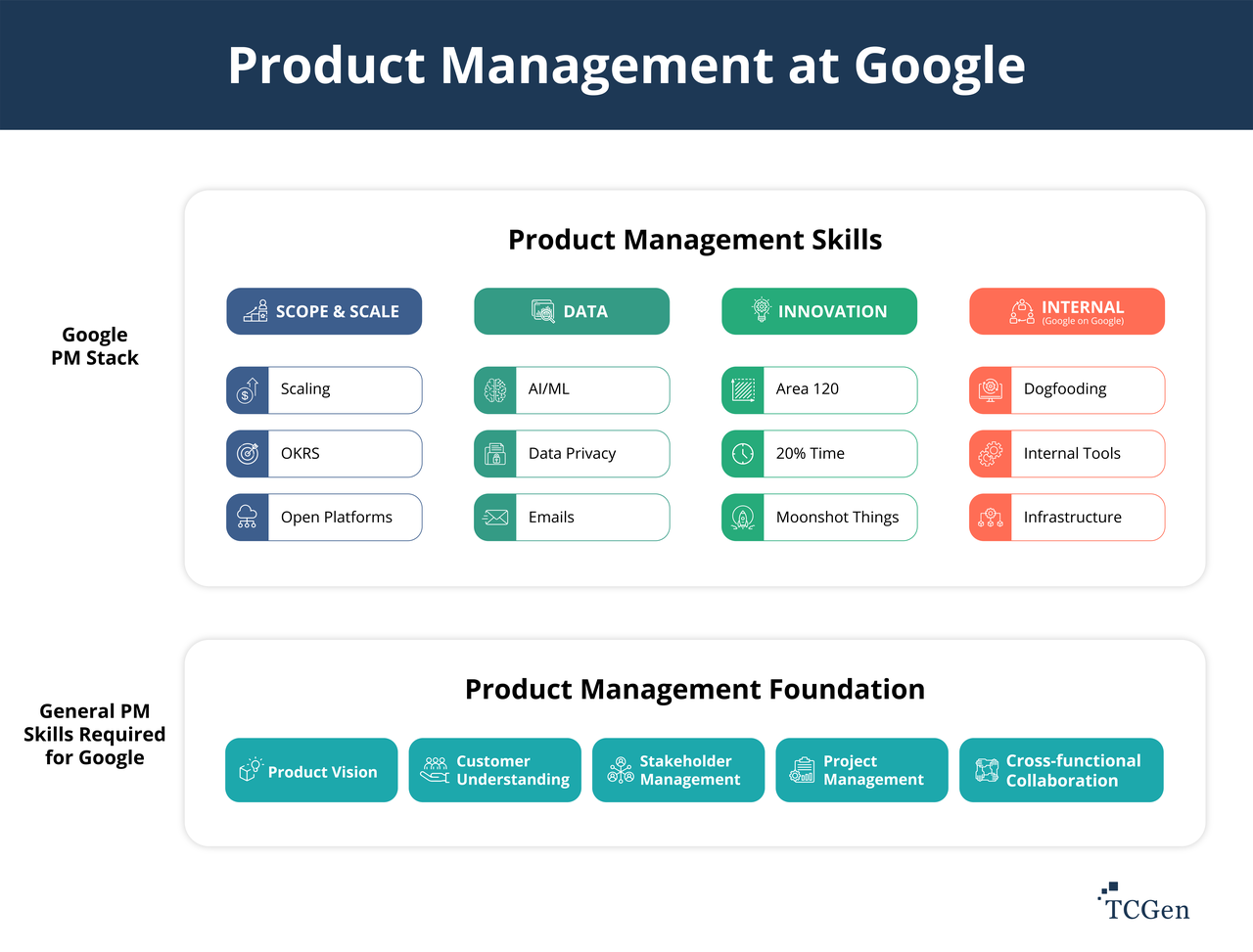 Product Management at Google

Google PM Stack

Product Management Skills

SCOPE & SCALE

Scaling

OKRS

Open Platforms

DATA

AI/ML

Data Privacy

Emails

INNOVATION

Area 120

20% Time

Moonshot Things

INTERNAL (Google on Google)

Dogfooding

Internal Tools

Infrastructure

General PM Skills Required for Google

Product Management Foundation

Product Vision

Customer Understanding

Stakeholder Management

Project Management

Cross-functional Collaboration

TCGen